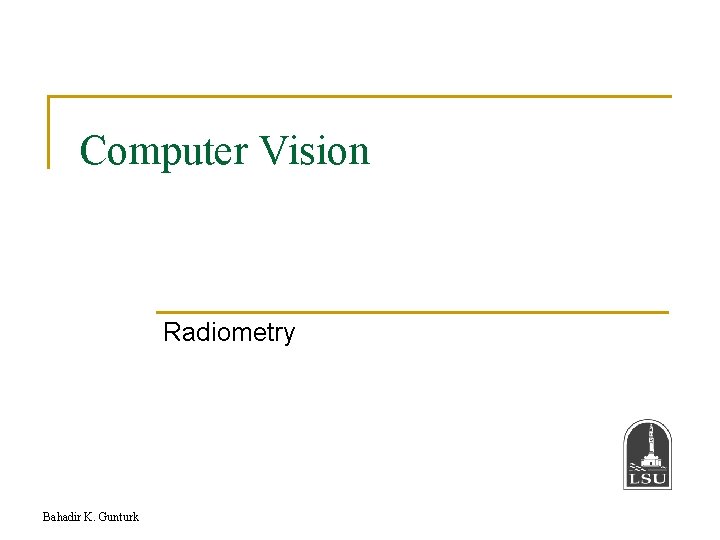 Computer Vision

Radiometry

LSU

Bahadir K. Gunturk